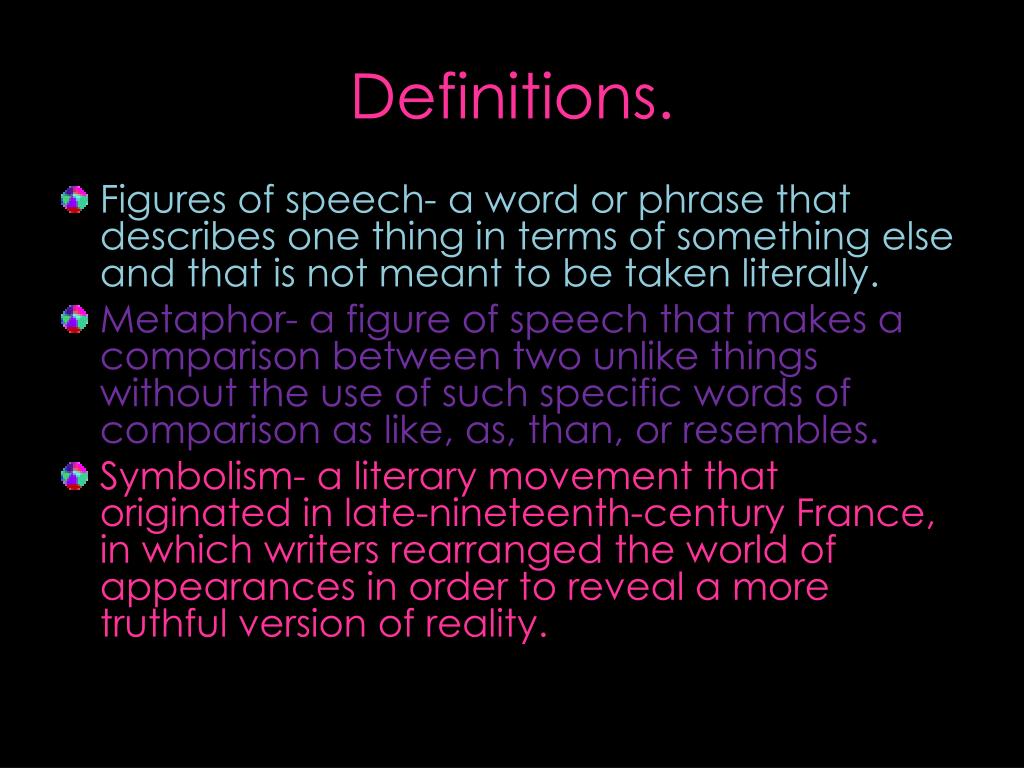 Definitions.

Figures of speech- a word or phrase that describes one thing in terms of something else and that is not meant to be taken literally.

Metaphor- a figure of speech that makes a comparison between two unlike things without the use of such specific words of comparison as like, as, than, or resembles.

Symbolism- a literary movement that originated in late-nineteenth-century France, in which writers rearranged the world of appearances in order to reveal a more truthful version of reality.